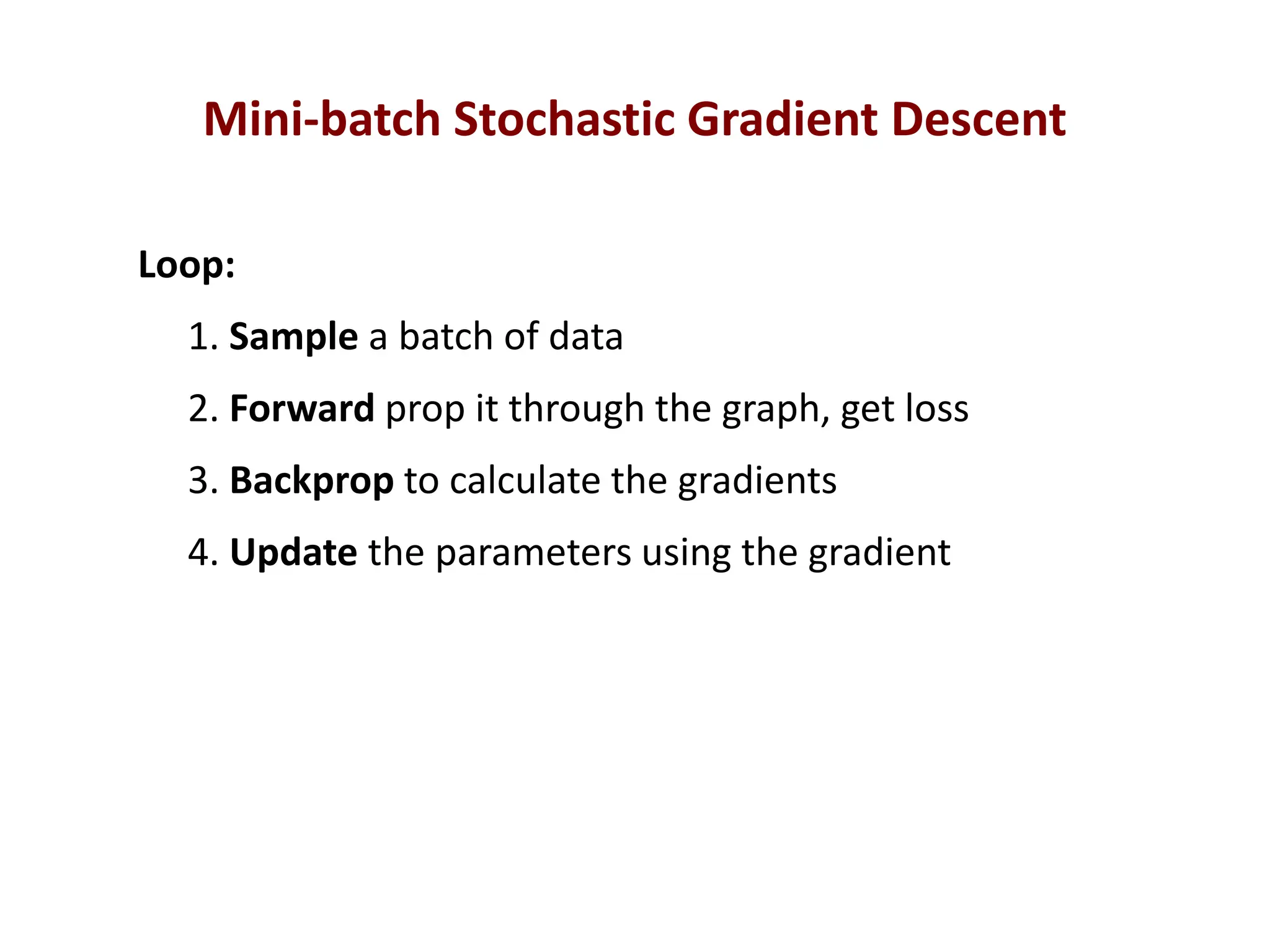 Mini-batch Stochastic Gradient Descent

Loop:

1. Sample a batch of data

2. Forward prop it through the graph, get loss

3. Backprop to calculate the gradients

4. Update the parameters using the gradient